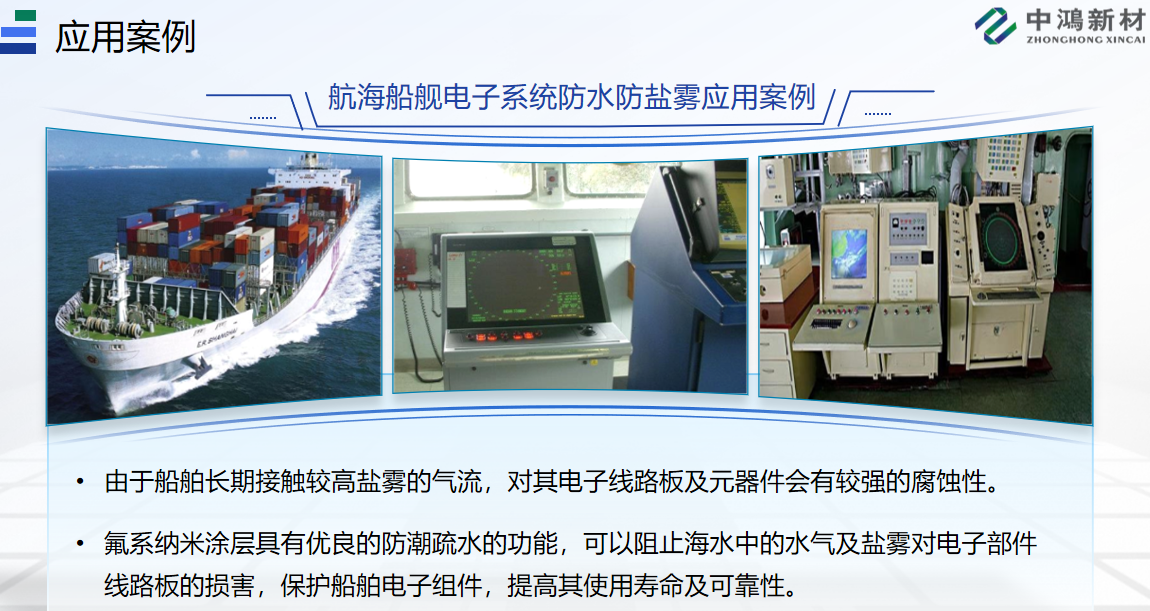 应用案例

中鸿新材
ZHONGHONG XINCAI

航海船舰电子系统防水防盐雾应用案例

• 由于船舶长期接触较高盐雾的气流，对其电子线路板及元器件会有较强的腐蚀性。

• 氟系纳米涂层具有优良的防潮疏水的功能，可以阻止海水中的水气及盐雾对电子部件线路板的损害，保护船舶电子组件，提高其使用寿命及可靠性。